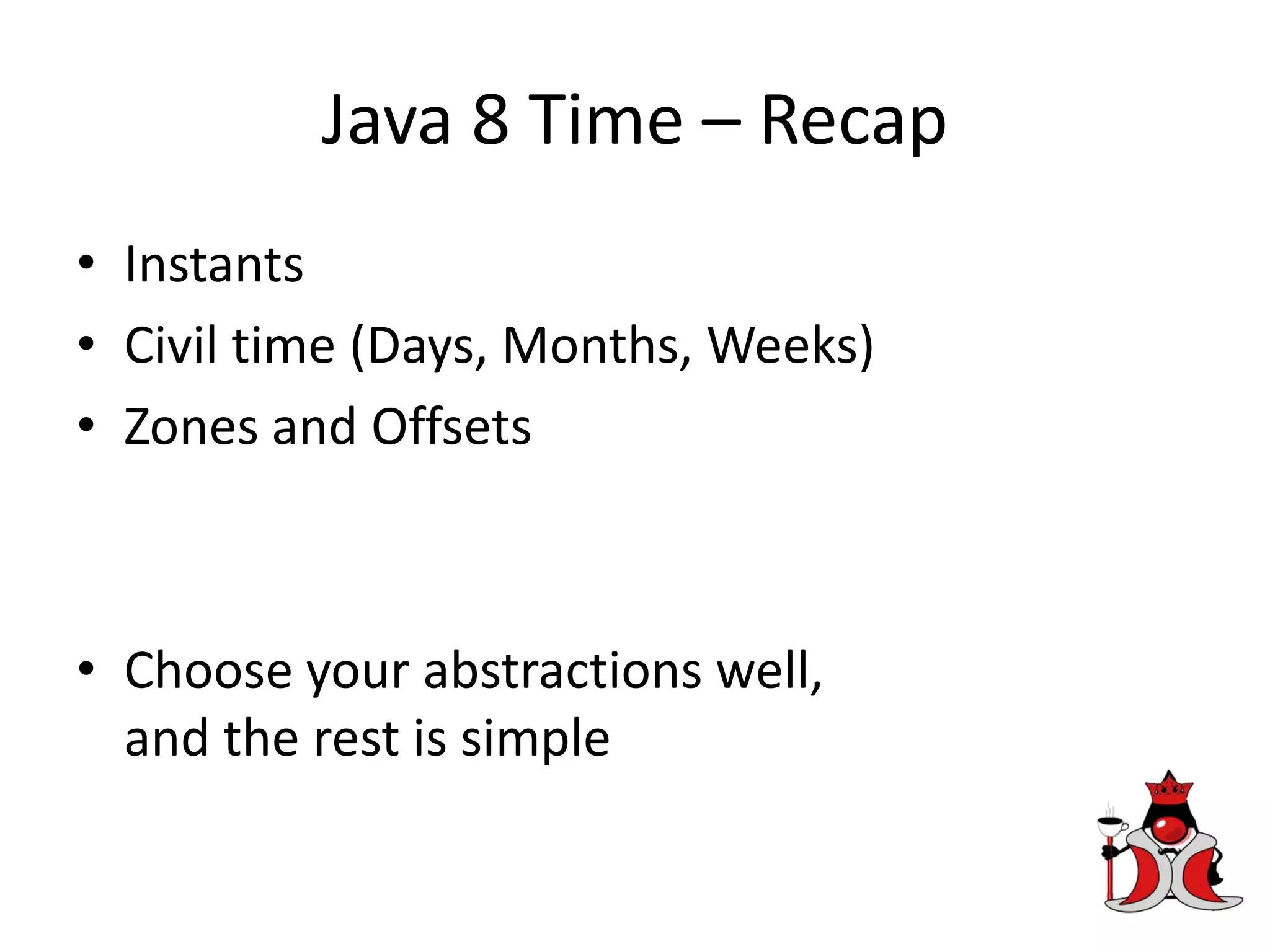 Java 8 Time – Recap

• Instants
• Civil time (Days, Months, Weeks)
• Zones and Offsets

• Choose your abstractions well, and the rest is simple